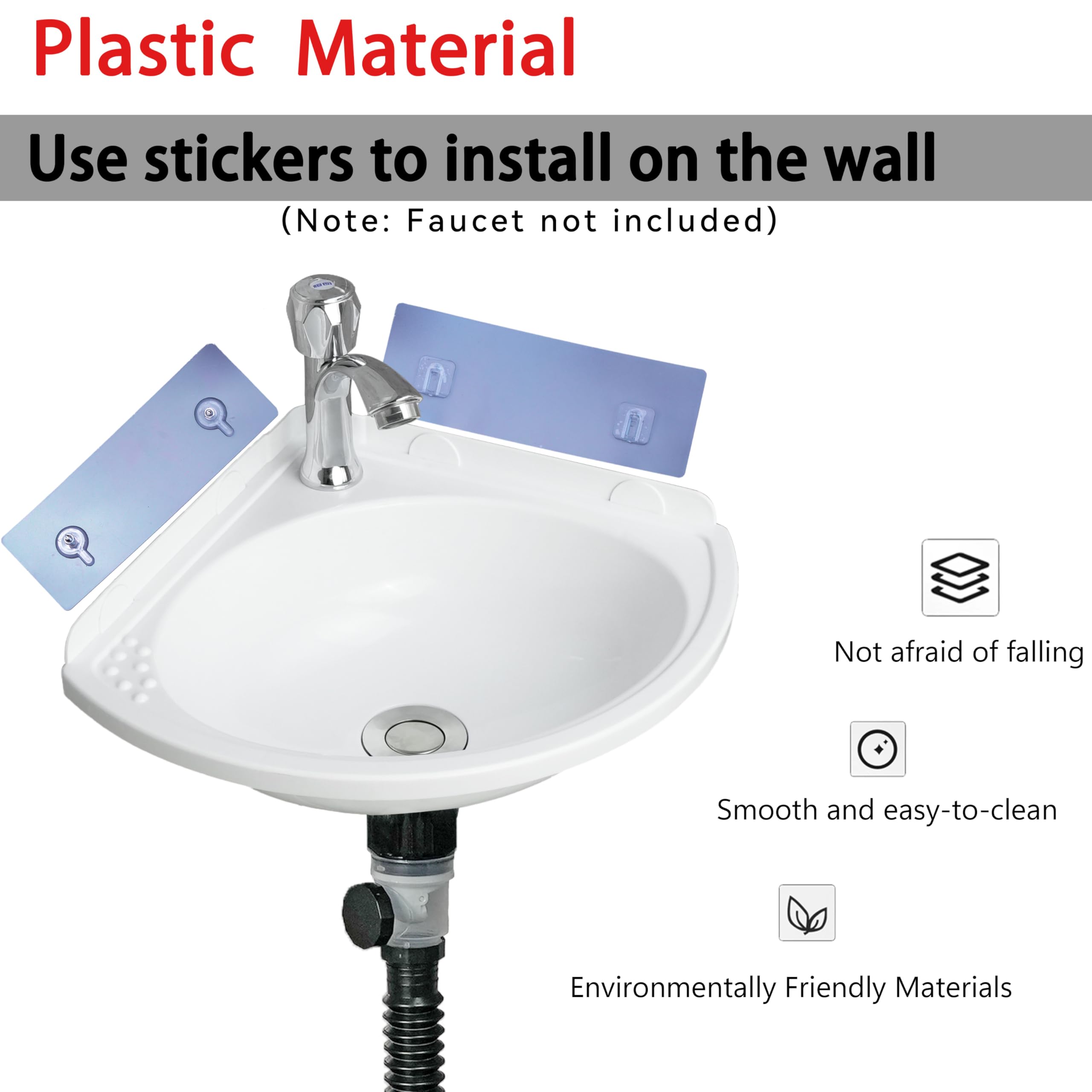 Plastic Material

Use stickers to install on the wall

(Note: Faucet not included)

Not afraid of falling

Smooth and easy-to-clean

Environmentally Friendly Materials